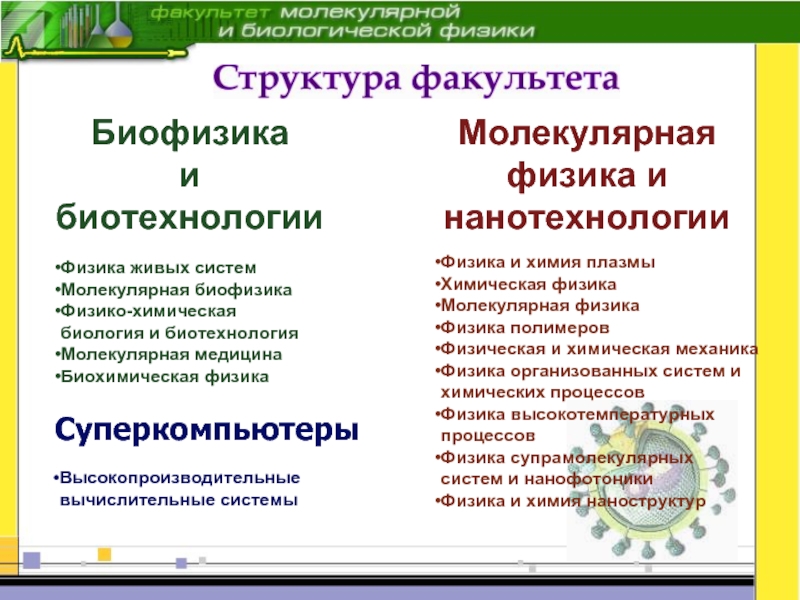 факультет молекулярной и биологической физики

Структура факультета

Биофизика и биотехнологии

•Физика живых систем
•Молекулярная биофизика
•Физико-химическая биология и биотехнология
•Молекулярная медицина
•Биохимическая физика

Суперкомпьютеры

•Высокопроизводительные вычислительные системы

Молекулярная физика и нанотехнологии

•Физика и химия плазмы
•Химическая физика
•Молекулярная физика
•Физика полимеров
•Физическая и химическая механика
•Физика организованных систем и химических процессов
•Физика высокотемпературных процессов
•Физика супрамолекулярных систем и нанофотоники
•Физика и химия наноструктур